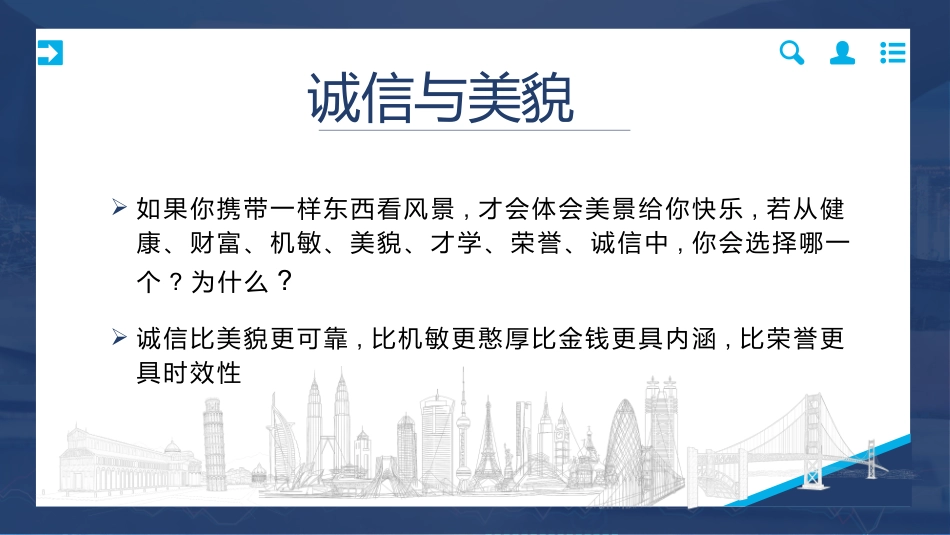 诚信与美貌

➢ 如果你携带一样东西看风景，才会体会美景给你快乐，若从健康、财富、机敏、美貌、才学、荣誉、诚信中，你会选择哪一个？为什么？

➢ 诚信比美貌更可靠，比机敏更憨厚比金钱更具内涵，比荣誉更具时效性